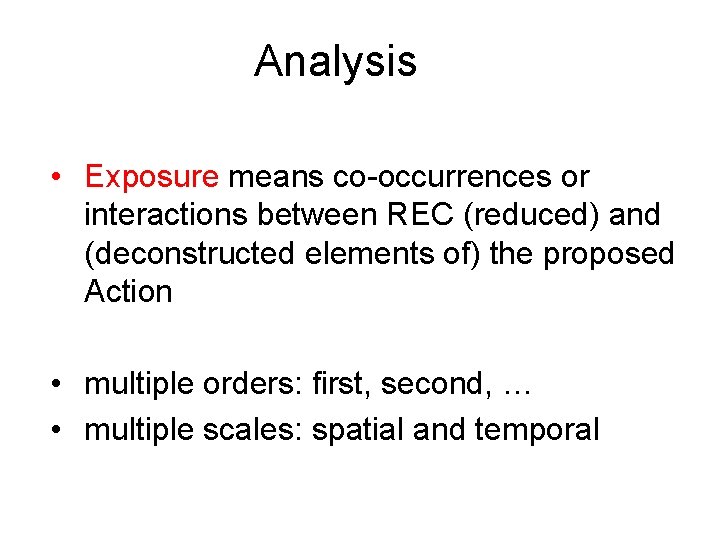 Analysis

• Exposure means co-occurrences or interactions between REC (reduced) and (deconstructed elements of) the proposed Action

• multiple orders: first, second, …
• multiple scales: spatial and temporal